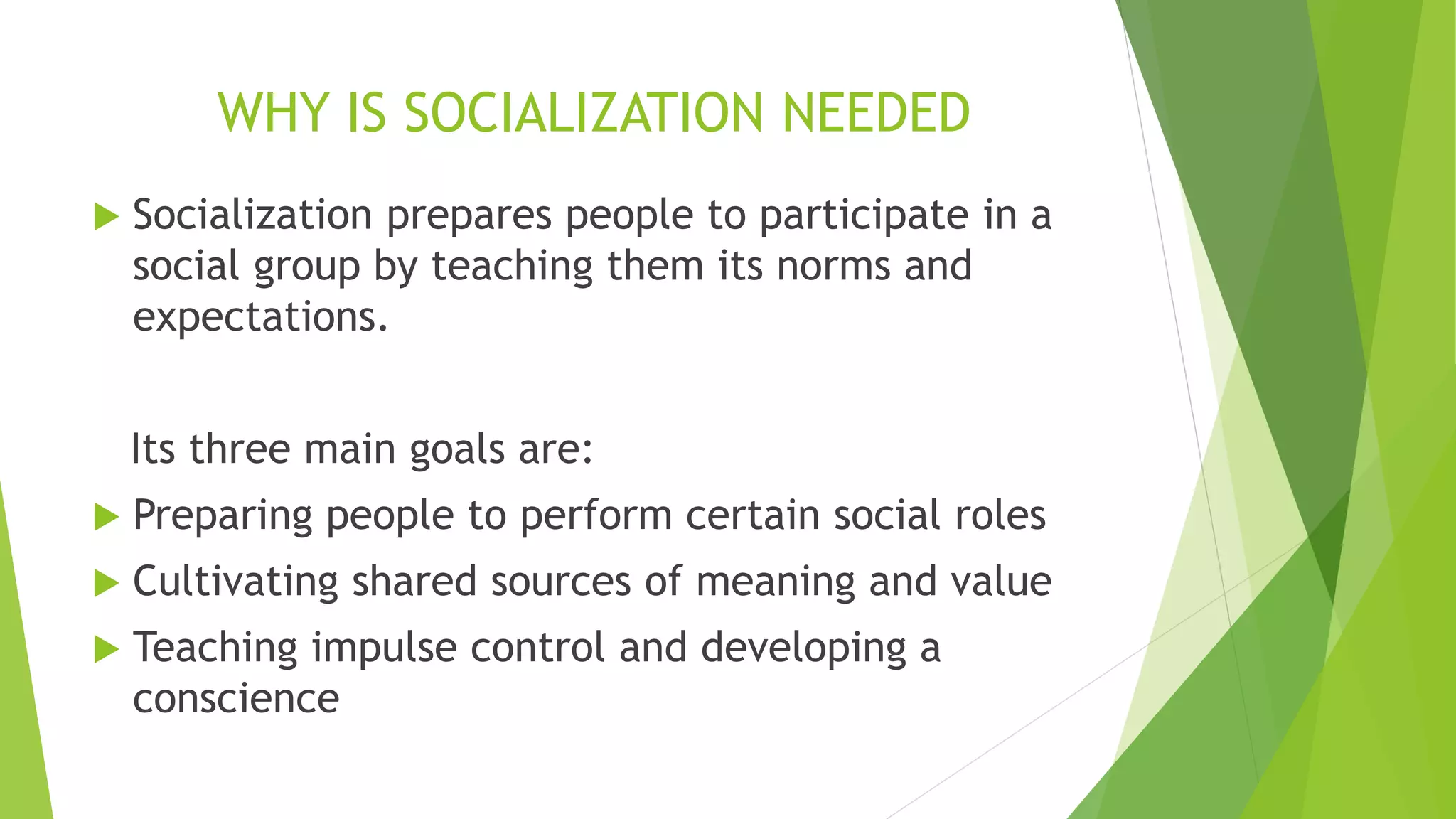 WHY IS SOCIALIZATION NEEDED

Socialization prepares people to participate in a social group by teaching them its norms and expectations.

Its three main goals are:

Preparing people to perform certain social roles

Cultivating shared sources of meaning and value

Teaching impulse control and developing a conscience